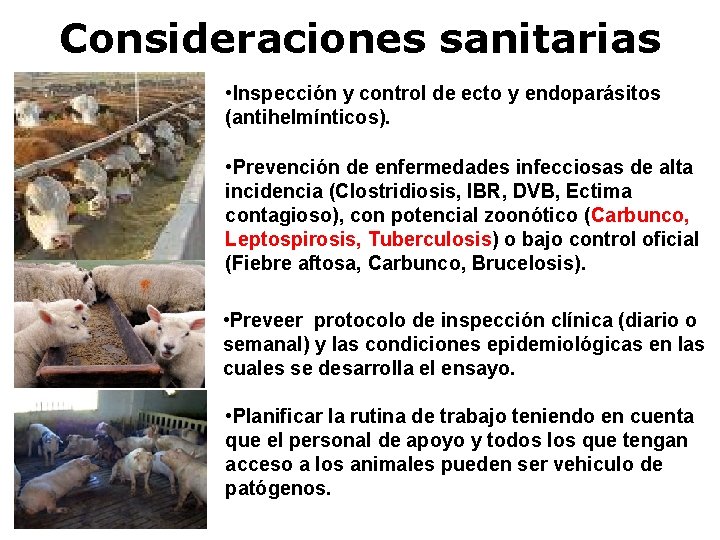 Consideraciones sanitarias

•Inspección y control de ecto y endoparásitos (antihelmínticos).

•Prevención de enfermedades infecciosas de alta incidencia (Clostridiosis, IBR, DVB, Ectima contagioso), con potencial zoonótico (Carbunco, Leptospirosis, Tuberculosis) o bajo control oficial (Fiebre aftosa, Carbunco, Brucelosis).

•Preveer protocolo de inspección clínica (diario o semanal) y las condiciones epidemiológicas en las cuales se desarrolla el ensayo.

•Planificar la rutina de trabajo teniendo en cuenta que el personal de apoyo y todos los que tengan acceso a los animales pueden ser vehiculo de patógenos.